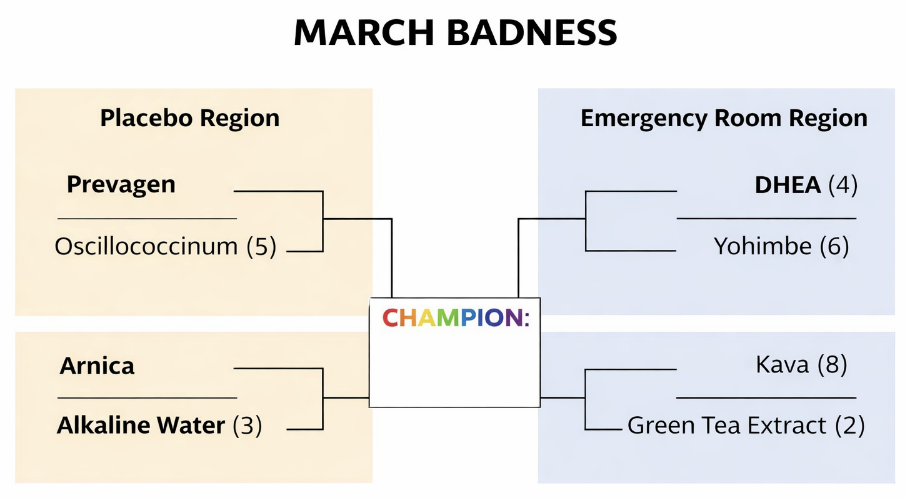 MARCH BADNESS

Placebo Region

Prevagen

Oscillococcinum (5)

Arnica

Alkaline Water (3)

CHAMPION:

Emergency Room Region

DHEA (4)

Yohimbe (6)

Kava (8)

Green Tea Extract (2)